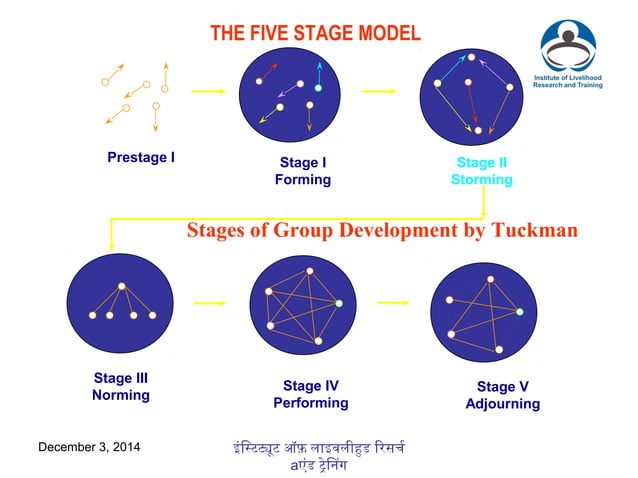 THE FIVE STAGE MODEL

Institute of Livelihood Research and Training

Prestage I

Stage I
Forming

Stage II
Storming

Stages of Group Development by Tuckman

Stage III
Norming

Stage IV
Performing

Stage V
Adjourning

December 3, 2014

इंस्टिट्यूट ऑफ़ लाइवलीहुड रिसर्च aएंड ट्रेनिंग